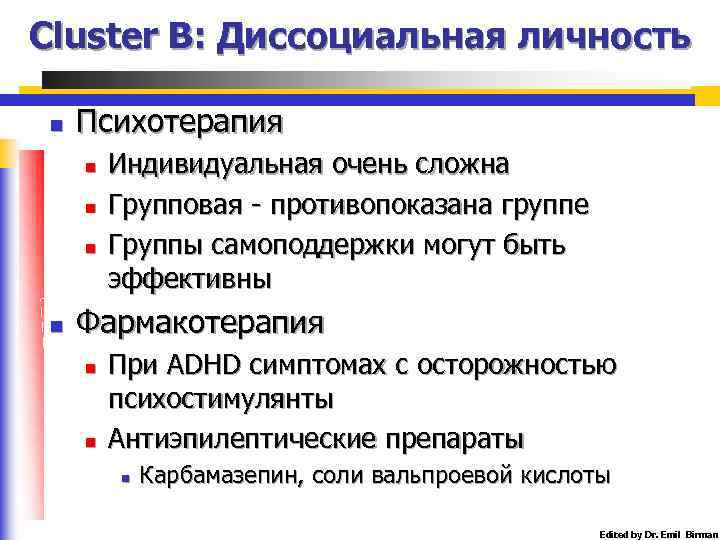 Cluster B: Диссоциальная личность

Психотерапия

Индивидуальная очень сложна

Групповая - противопоказана группе

Группы самоподдержки могут быть эффективны

Фармакотерапия

При ADHD симптомах с осторожностью психостимулянты

Антиэпилептические препараты

Карбамазепин, соли вальпроевой кислоты

Edited by Dr. Emil Birman